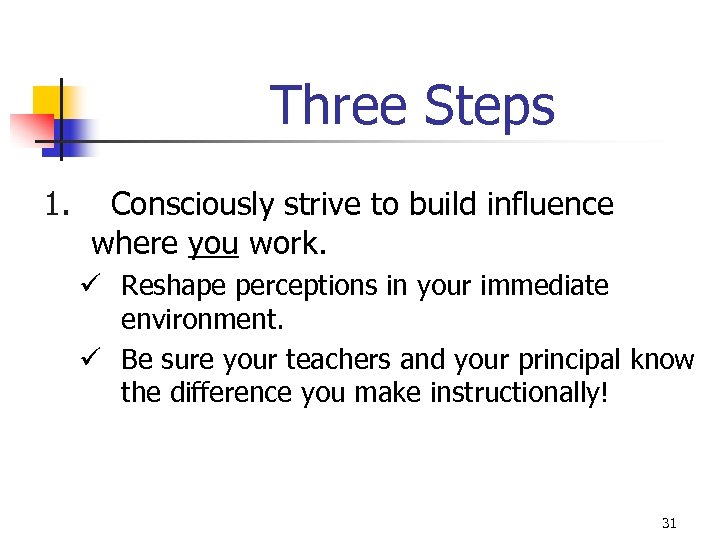 Three Steps

1. Consciously strive to build influence where you work.

✓ Reshape perceptions in your immediate environment.

✓ Be sure your teachers and your principal know the difference you make instructionally!

31